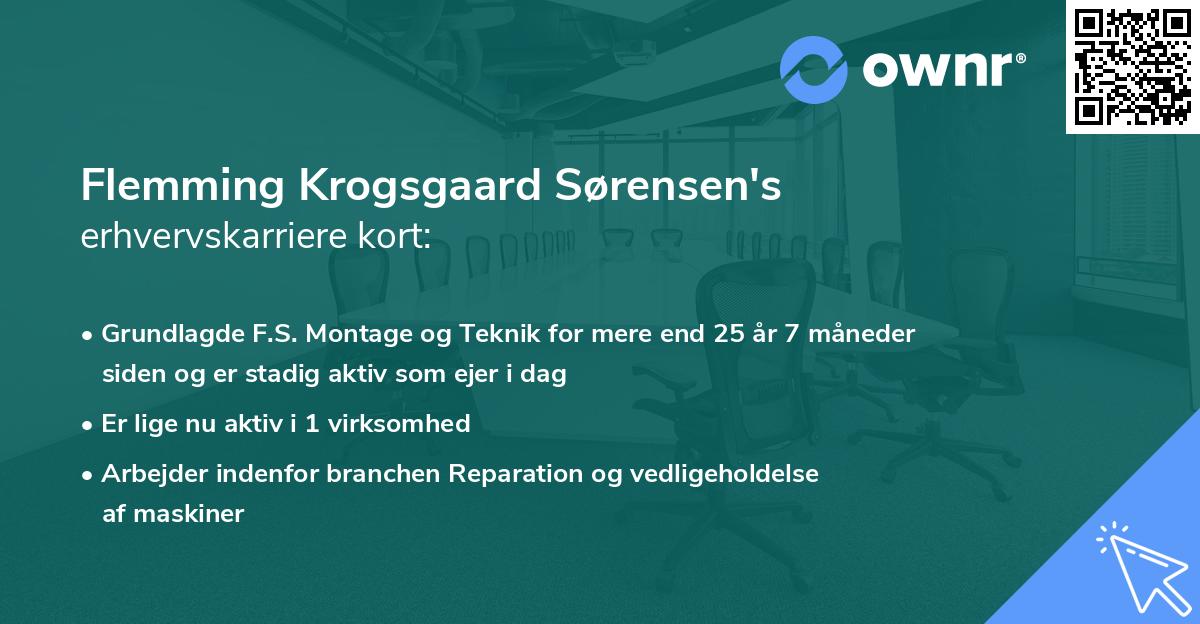 ownr®

Flemming Krogsgaard Sørensen's erhvervskarriere kort:

• Grundlagde F.S. Montage og Teknik for mere end 25 år 7 måneder siden og er stadig aktiv som ejer i dag

• Er lige nu aktiv i 1 virksomhed

• Arbejder indenfor branchen Reparation og vedligeholdelse af maskiner